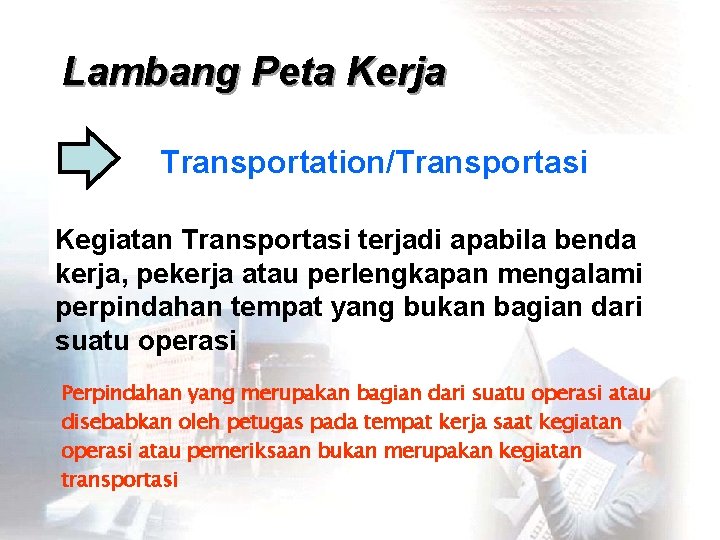 Lambang Peta Kerja

Transportation/Transportasi

Kegiatan Transportasi terjadi apabila benda kerja, pekerja atau perlengkapan mengalami perpindahan tempat yang bukan bagian dari suatu operasi

Perpindahan yang merupakan bagian dari suatu operasi atau disebabkan oleh petugas pada tempat kerja saat kegiatan operasi atau pemeriksaan bukan merupakan kegiatan transportasi